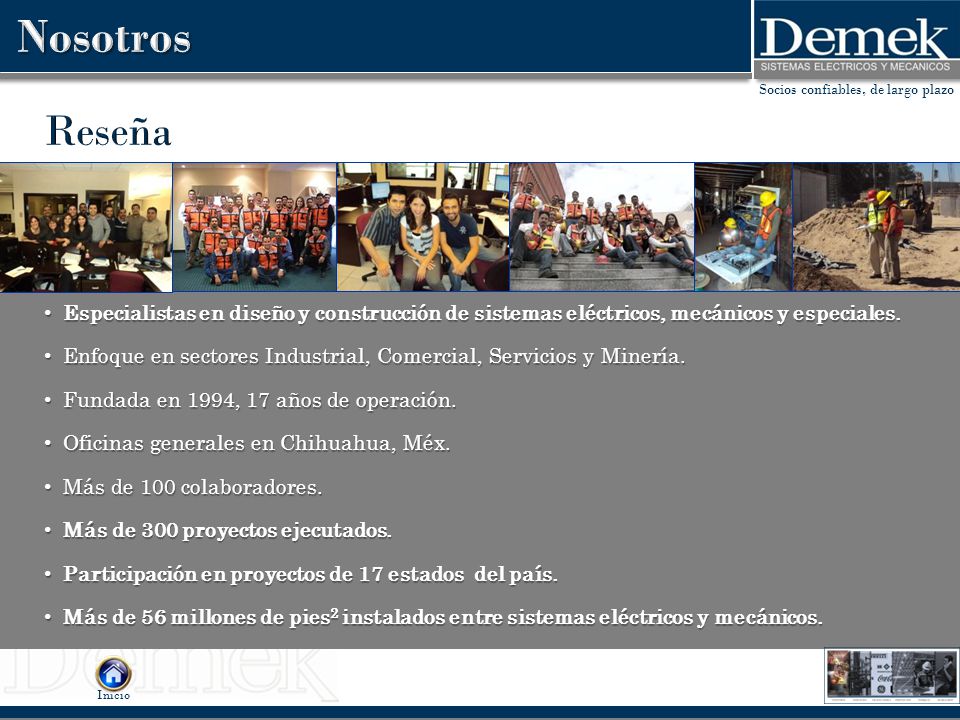 Nosotros

Demek
SISTEMAS ELECTRICOS Y MECANICOS
Socios confiables, de largo plazo

Reseña

• Especialistas en diseño y construcción de sistemas eléctricos, mecánicos y especiales.
• Enfoque en sectores Industrial, Comercial, Servicios y Minería.
• Fundada en 1994, 17 años de operación.
• Oficinas generales en Chihuahua, Méx.
• Más de 100 colaboradores.
• Más de 300 proyectos ejecutados.
• Participación en proyectos de 17 estados del país.
• Más de 56 millones de pies$^2$ instalados entre sistemas eléctricos y mecánicos.

Demek
Inicio